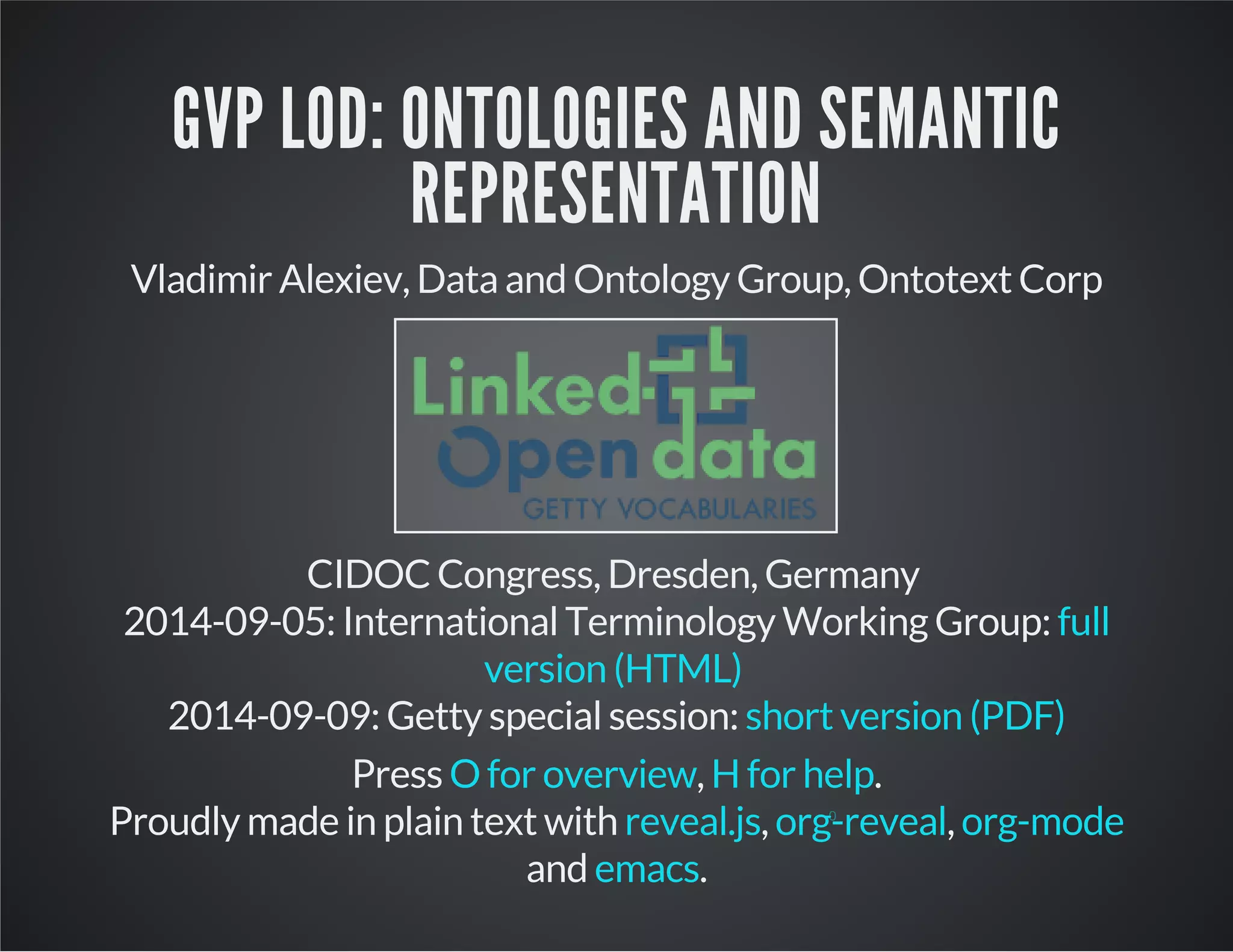 GVP LOD: ONTOLOGIES AND SEMANTIC REPRESENTATION

Vladimir Alexiev, Data and Ontology Group, Ontotext Corp

Linked Open data
GETTY VOCABULARIES

CIDOC Congress, Dresden, Germany
2014-09-05: International Terminology Working Group: full version (HTML)
2014-09-09: Getty special session: short version (PDF)

Press O for overview, H for help.
Proudly made in plain text with reveal.js, org-reveal, org-mode and emacs.